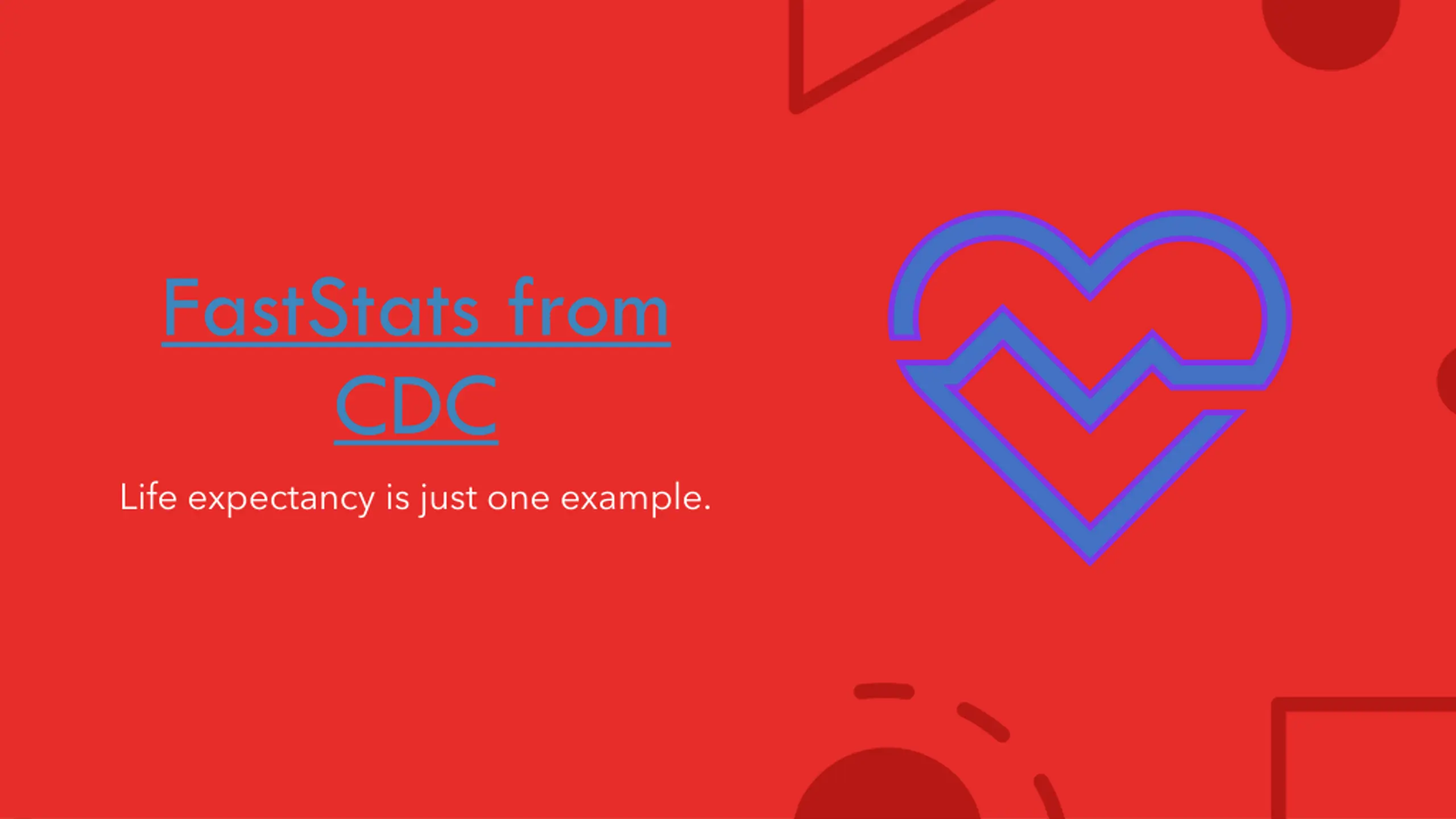 FastStats from CDC

Life expectancy is just one example.